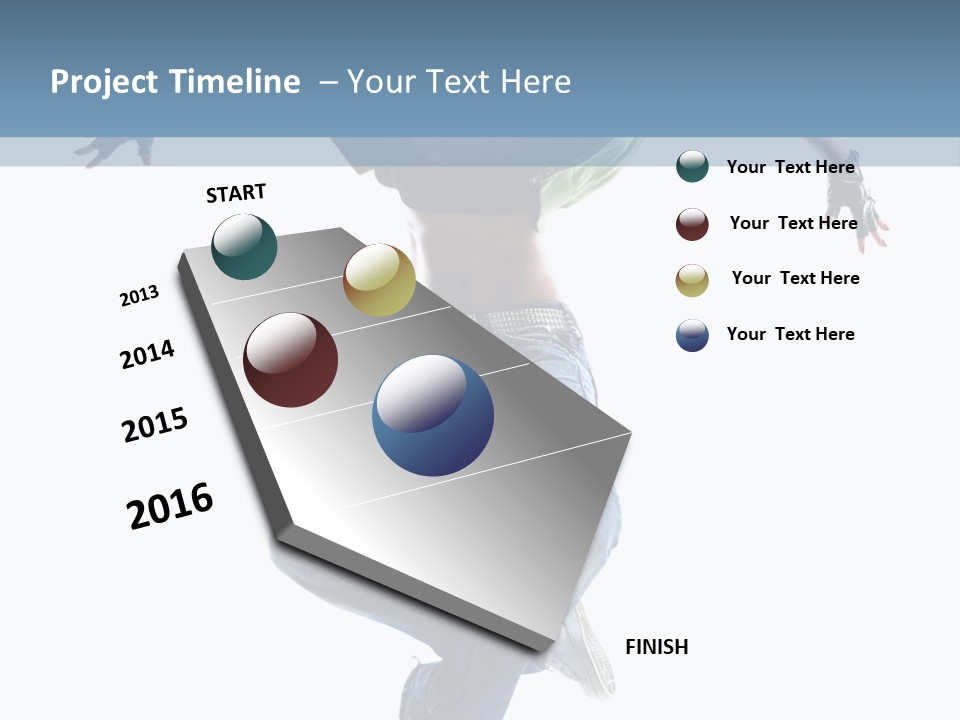 Project Timeline – Your Text Here

START

2013

2014

2015

2016

FINISH

Your Text Here

Your Text Here

Your Text Here

Your Text Here